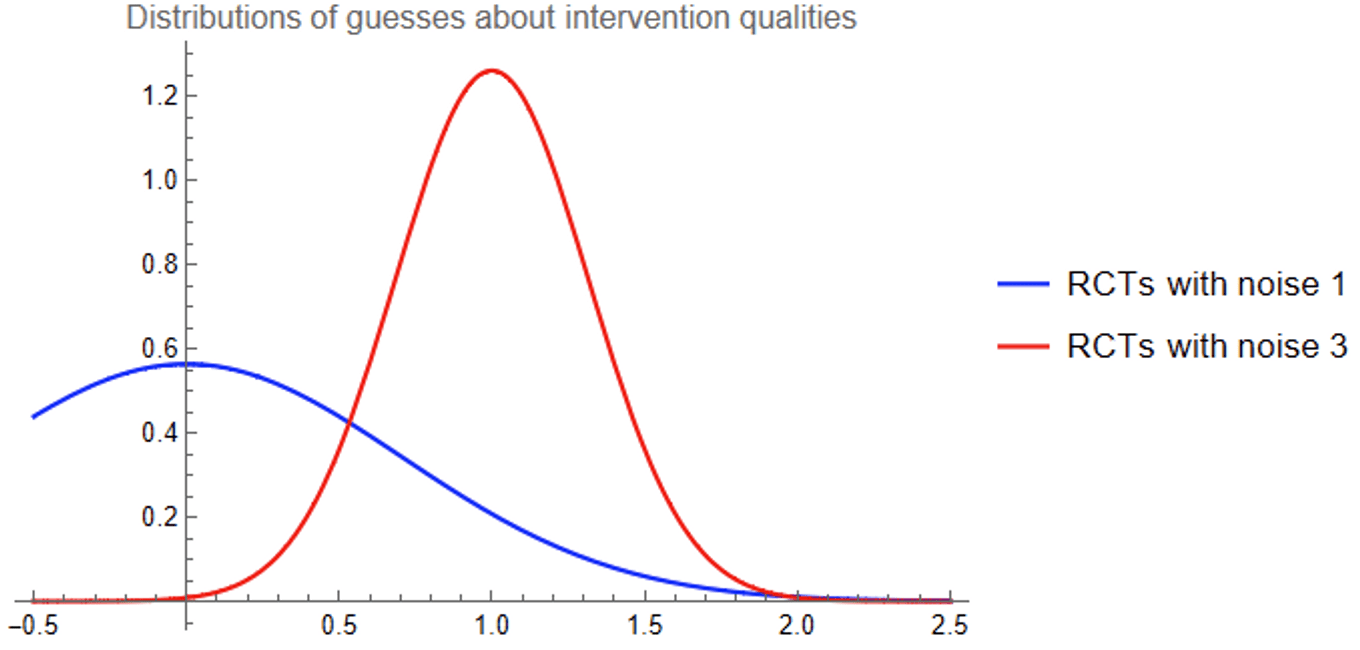 Distributions of guesses about intervention qualities

1.2
1.0
0.8
0.6
0.4
0.2

-0.5
0.5
1.0
1.5
2.0
2.5

RCTs with noise 1
RCTs with noise 3